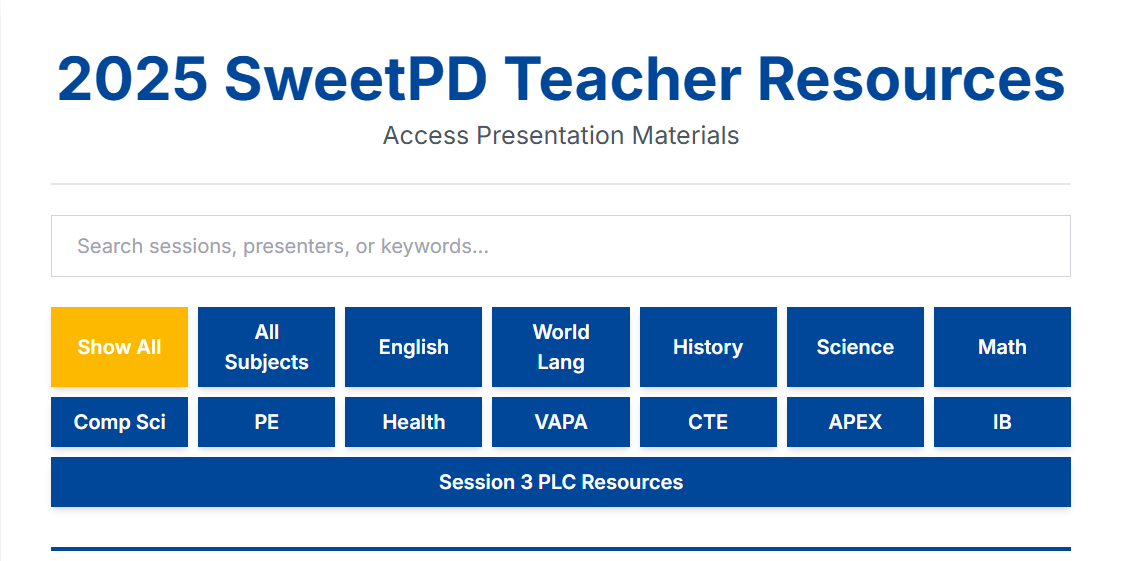 2025 SweetPD Teacher Resources

Access Presentation Materials

Search sessions, presenters, or keywords...

Show All
All Subjects
English
World Lang
History
Science
Math
Comp Sci
PE
Health
VAPA
CTE
APEX
IB
Session 3 PLC Resources